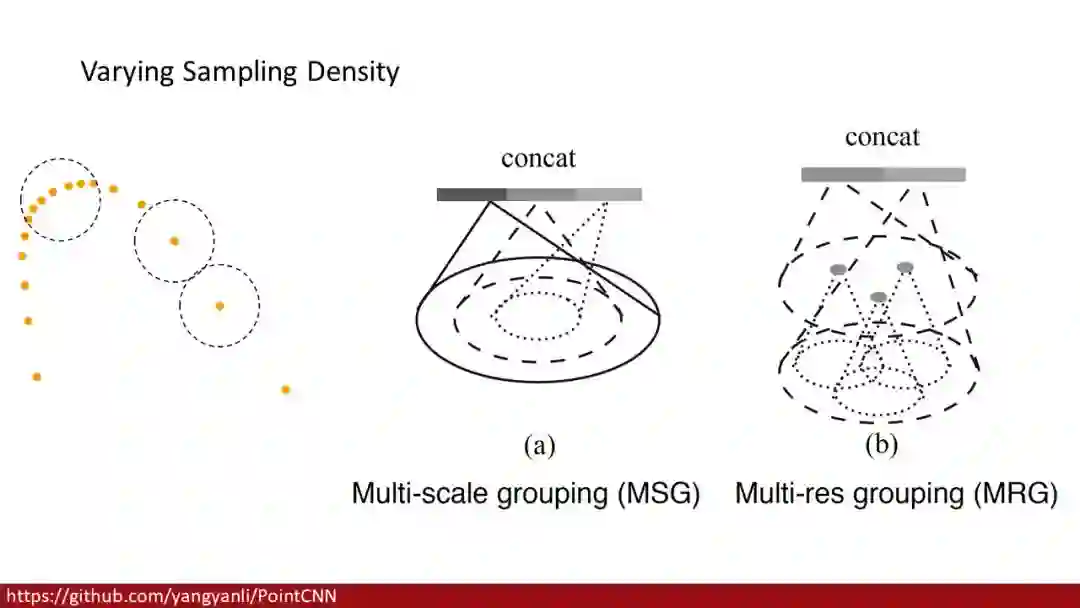 Varying Sampling Density

concat

(a)

Multi-scale grouping (MSG)

concat

(b)

Multi-res grouping (MRG)

https://github.com/yangyanli/PointCNN